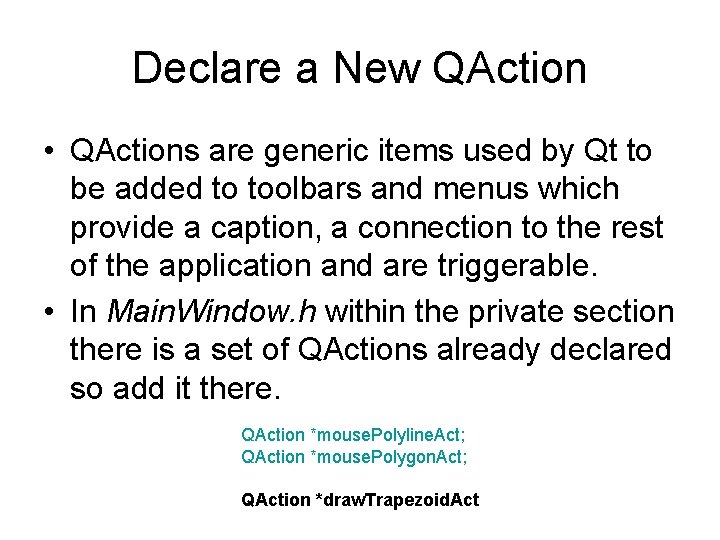 Declare a New QAction

• QActions are generic items used by Qt to be added to toolbars and menus which provide a caption, a connection to the rest of the application and are triggerable.

• In MainWindow.h within the private section there is a set of QActions already declared so add it there.

QAction *mousePolylineAct;
QAction *mousePolygonAct;

QAction *drawTrapezoidAct